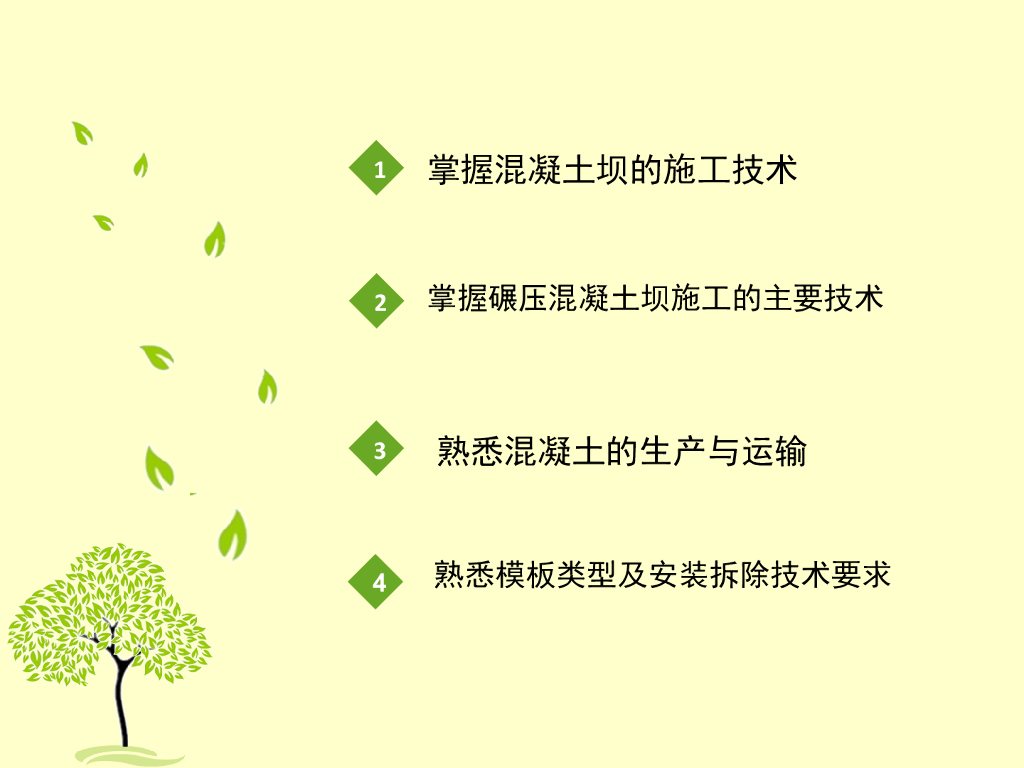 1 掌握混凝土坝的施工技术

2 掌握碾压混凝土坝施工的主要技术

3 熟悉混凝土的生产与运输

4 熟悉模板类型及安装拆除技术要求